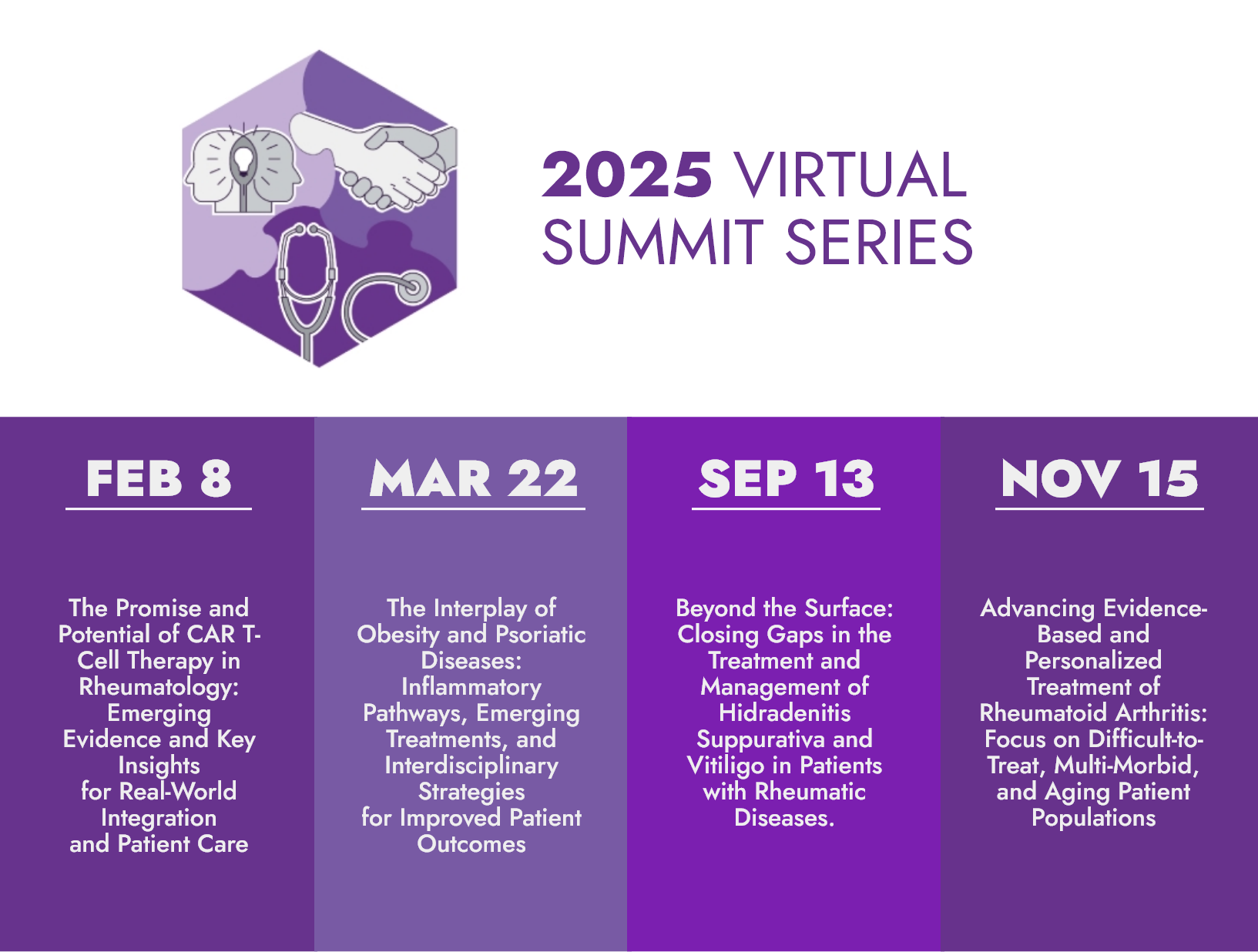 2025 VIRTUAL SUMMIT SERIES

FEB 8

The Promise and Potential of CAR T-Cell Therapy in Rheumatology: Emerging Evidence and Key Insights for Real-World Integration and Patient Care

MAR 22

The Interplay of Obesity and Psoriatic Diseases: Inflammatory Pathways, Emerging Treatments, and Interdisciplinary Strategies for Improved Patient Outcomes

SEP 13

Beyond the Surface: Closing Gaps in the Treatment and Management of Hidradenitis Suppurativa and Vitiligo in Patients with Rheumatic Diseases.

NOV 15

Advancing Evidence-Based and Personalized Treatment of Rheumatoid Arthritis: Focus on Difficult-to-Treat, Multi-Morbid, and Aging Patient Populations